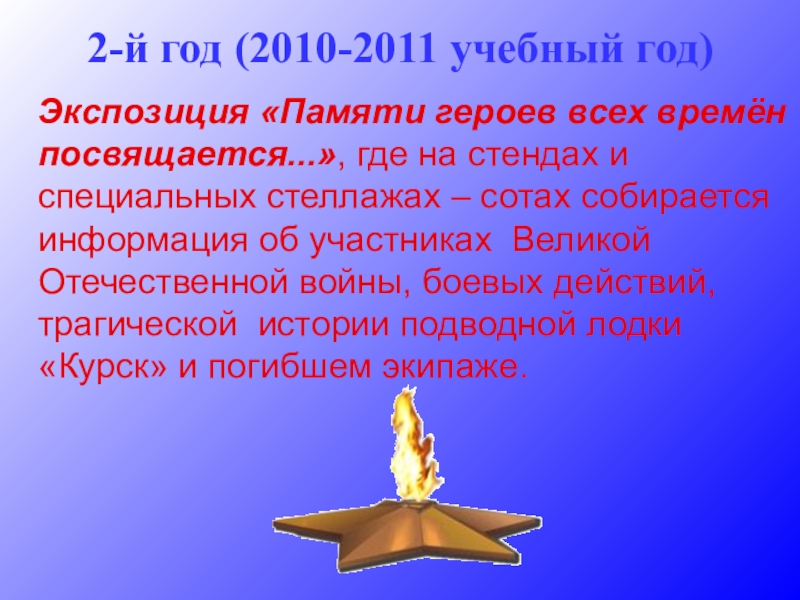 2-й год (2010-2011 учебный год)

Экспозиция «Памяти героев всех времён посвящается...», где на стендах и специальных стеллажах – сотах собирается информация об участниках Великой Отечественной войны, боевых действий, трагической истории подводной лодки «Курск» и погибшем экипаже.